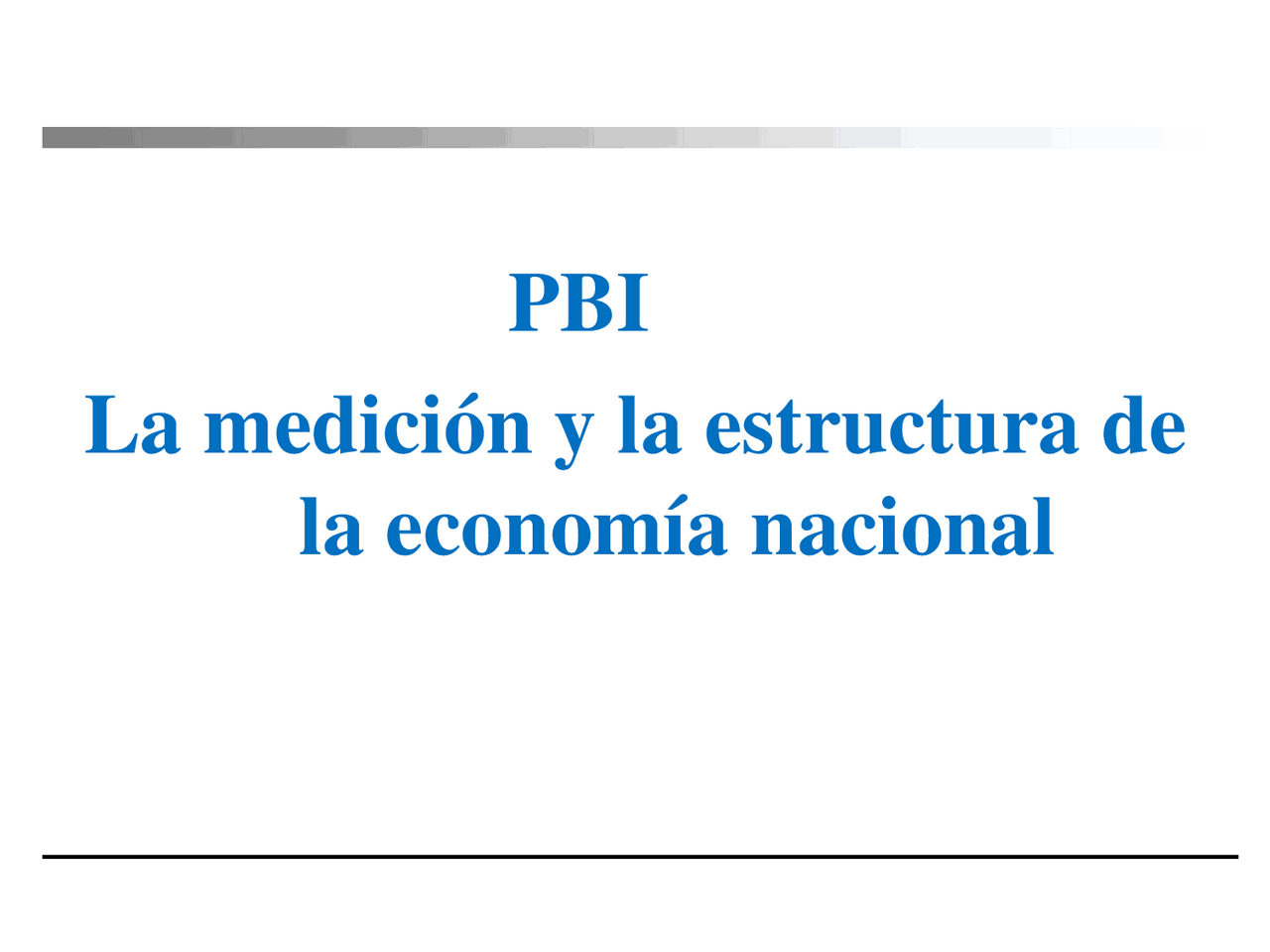 PBI
La medición y la estructura de la economía nacional